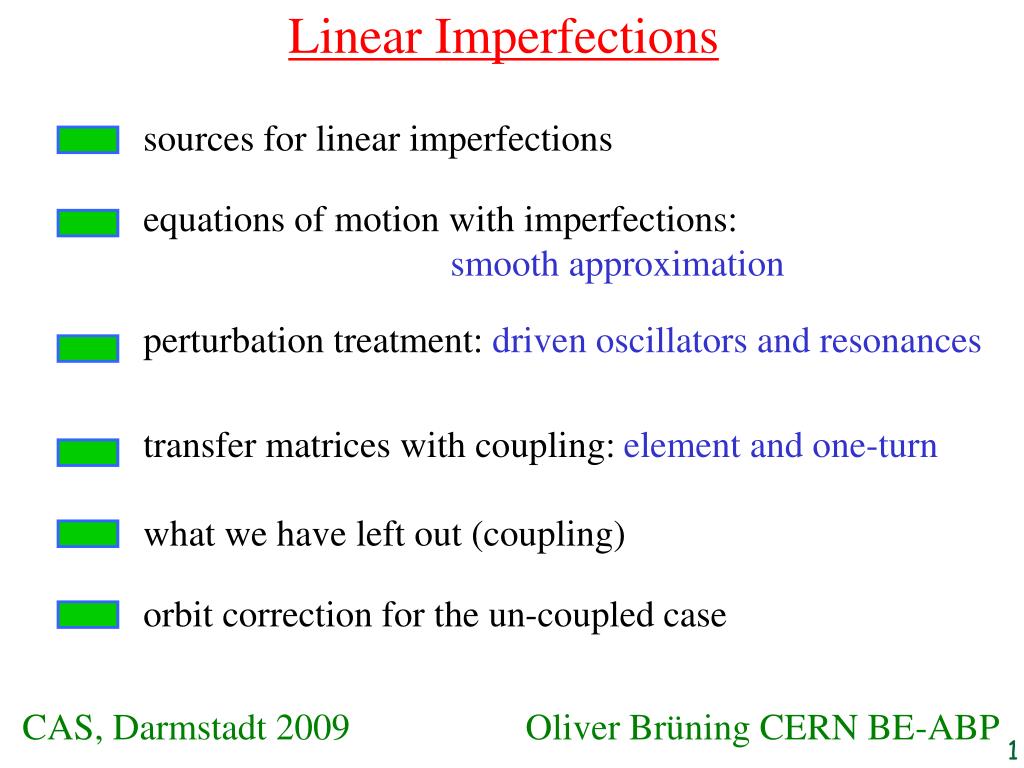 Linear Imperfections

sources for linear imperfections

equations of motion with imperfections: smooth approximation

perturbation treatment: driven oscillators and resonances

transfer matrices with coupling: element and one-turn

what we have left out (coupling)

orbit correction for the un-coupled case

CAS, Darmstadt 2009

Oliver Brüning CERN BE-ABP

1